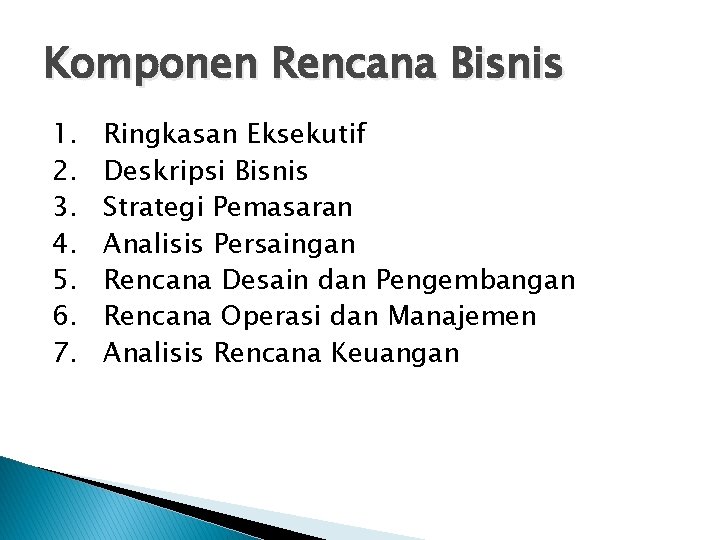 Komponen Rencana Bisnis

1. Ringkasan Eksekutif
2. Deskripsi Bisnis
3. Strategi Pemasaran
4. Analisis Persaingan
5. Rencana Desain dan Pengembangan
6. Rencana Operasi dan Manajemen
7. Analisis Rencana Keuangan